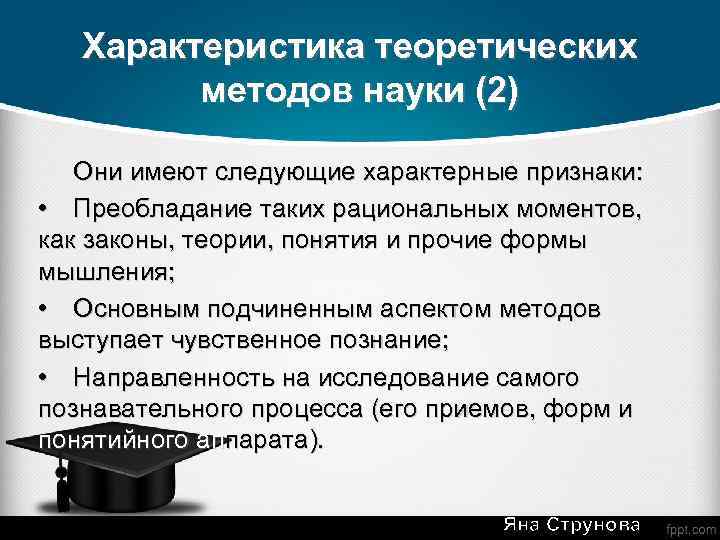 Характеристика теоретических методов науки (2)

Они имеют следующие характерные признаки:

• Преобладание таких рациональных моментов, как законы, теории, понятия и прочие формы мышления;

• Основным подчиненным аспектом методов выступает чувственное познание;

• Направленность на исследование самого познавательного процесса (его приемов, форм и понятийного аппарата).

Яна Струнова

fppt.com